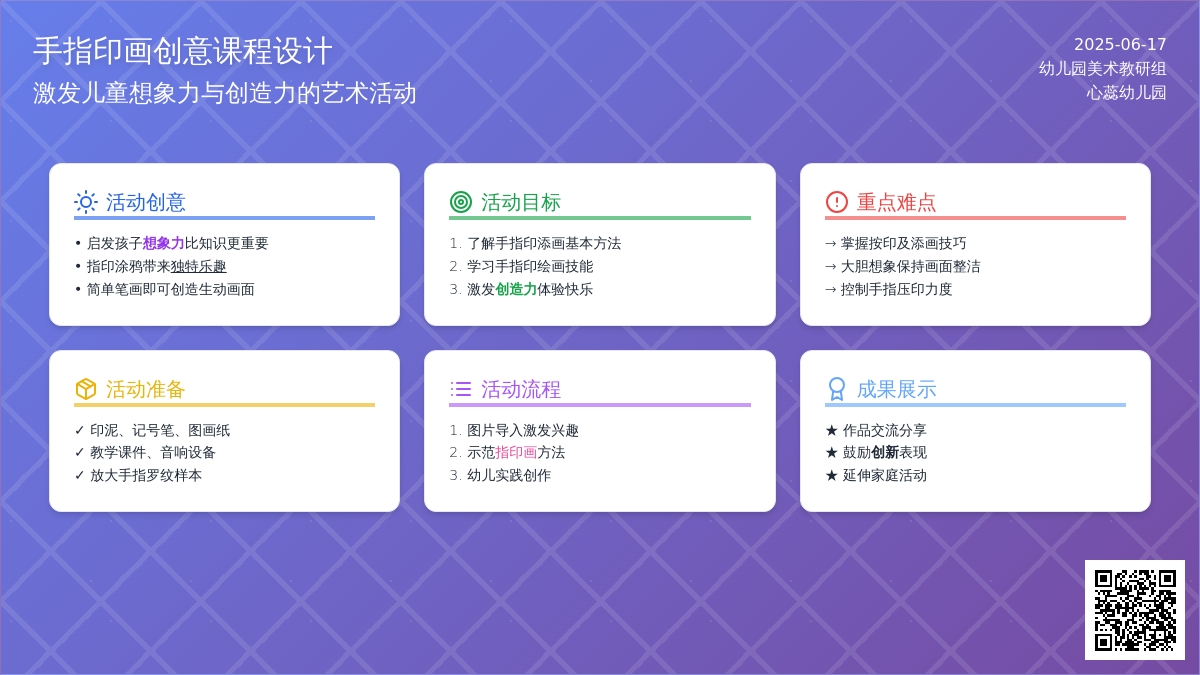 手指印画创意课程设计
激发儿童想象力与创造力的艺术活动

2025-06-17
幼儿园美术教研组
心蕊幼儿园

活动创意
• 启发孩子想象力比知识更重要
• 指印涂鸦带来独特乐趣
• 简单笔画即可创造生动画面

活动目标
1. 了解手指印添画基本方法
2. 学习手指印绘画技能
3. 激发创造力体验快乐

重点难点
→ 掌握按印及添画技巧
→ 大胆想象保持画面整洁
→ 控制手指压印力度

活动准备
✓ 印泥、记号笔、图画纸
✓ 教学课件、音响设备
✓ 放大手指罗纹样本

活动流程
1. 图片导入激发兴趣
2. 示范指印画方法
3. 幼儿实践创作

成果展示
★ 作品交流分享
★ 鼓励创新表现
★ 延伸家庭活动